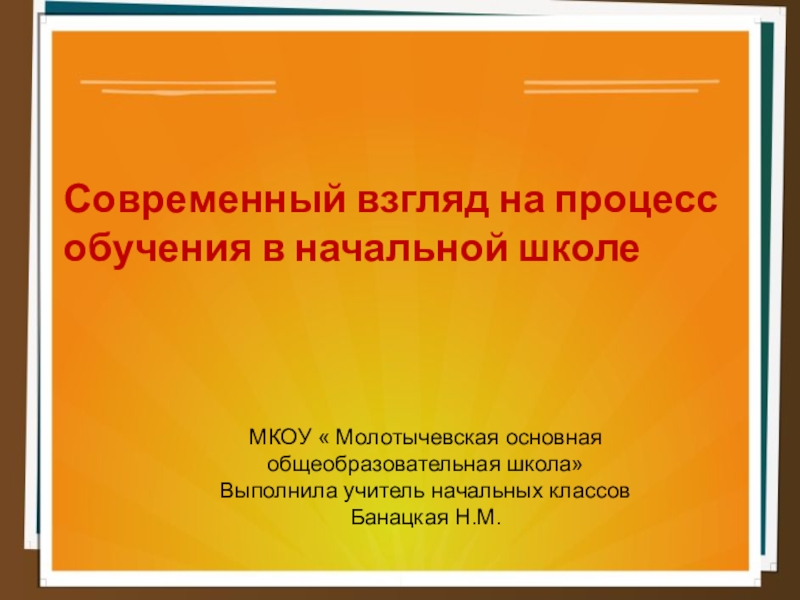 Современный взгляд на процесс обучения в начальной школе

МКОУ « Молотычевская основная общеобразовательная школа»
Выполнила учитель начальных классов
Банацкая Н.М.